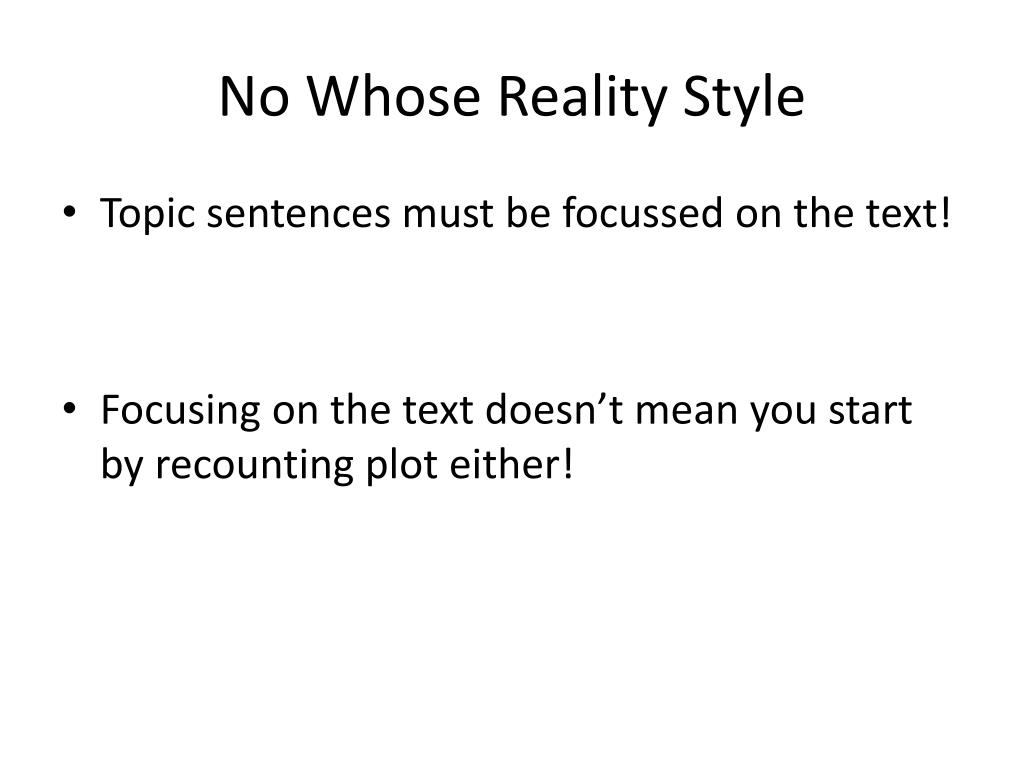 No Whose Reality Style

• Topic sentences must be focussed on the text!

• Focusing on the text doesn’t mean you start by recounting plot either!